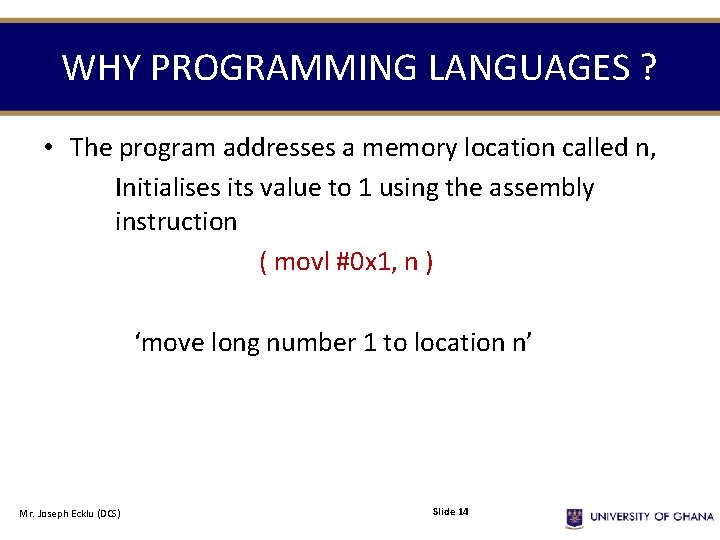 WHY PROGRAMMING LANGUAGES ?

• The program addresses a memory location called n, Initialises its value to 1 using the assembly instruction

( movl #0x1, n )

‘move long number 1 to location n’

Mr. Joseph Ecklu (DCS)

Slide 14

UNIVERSITY OF GHANA